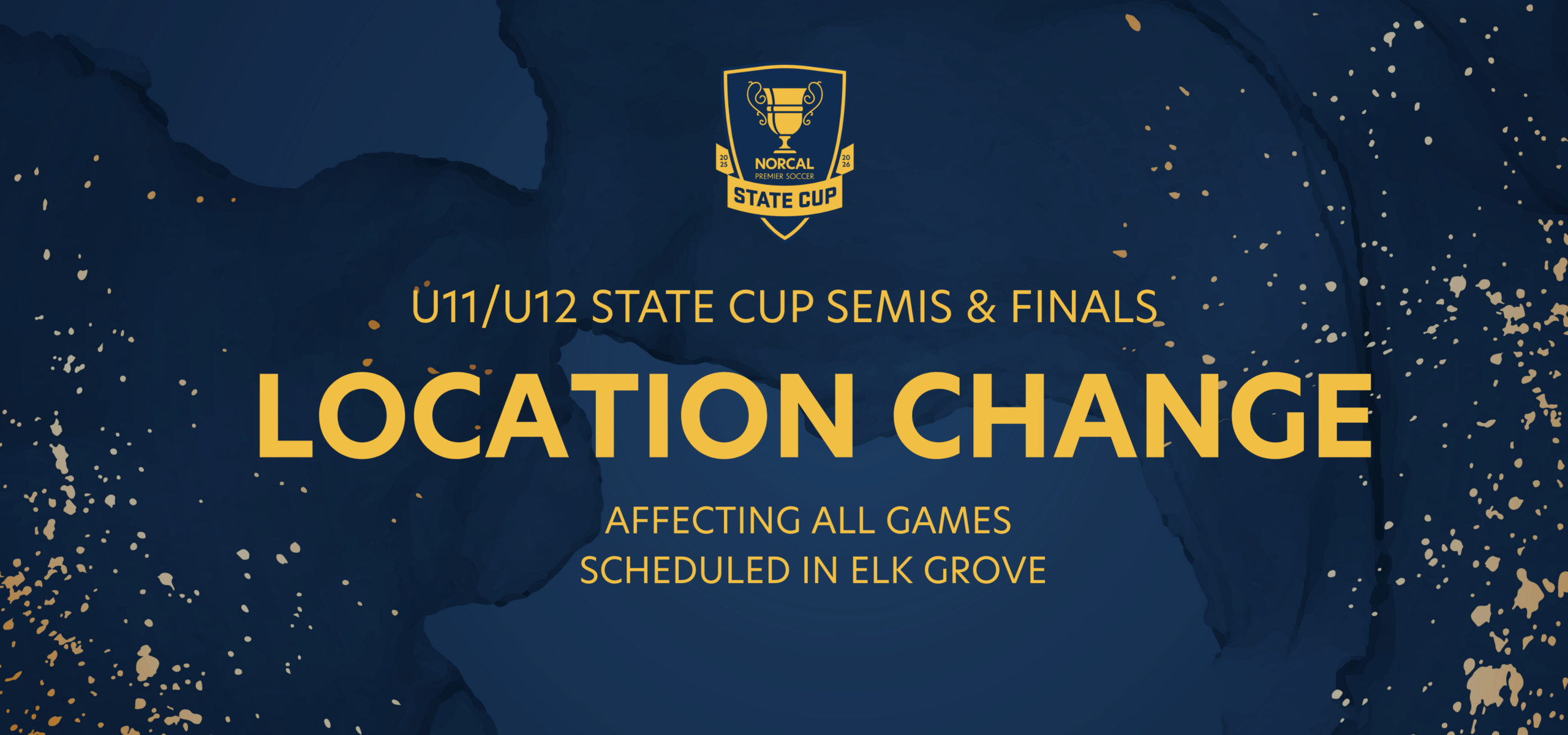 20 25

NORCAL
PREMIER SOCCER

20 26

STATE CUP

U11/U12 STATE CUP SEMIS & FINALS

LOCATION CHANGE

AFFECTING ALL GAMES
SCHEDULED IN ELK GROVE